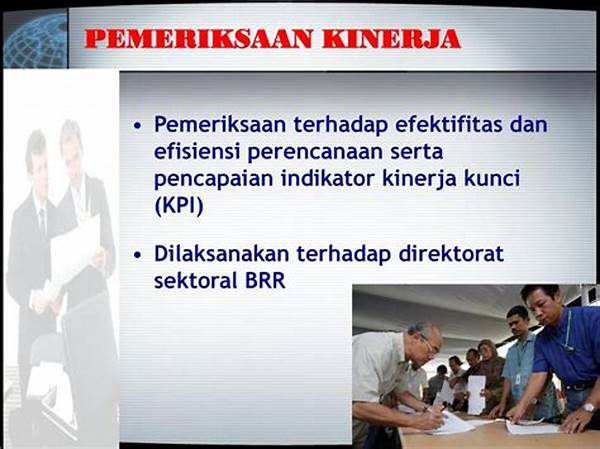 PEMERIKSAAN KINERJA

• Pemeriksaan terhadap efektifitas dan efisiensi perencanaan serta pencapaian indikator kinerja kunci (KPI)

• Dilaksanakan terhadap direktorat sektoral BRR